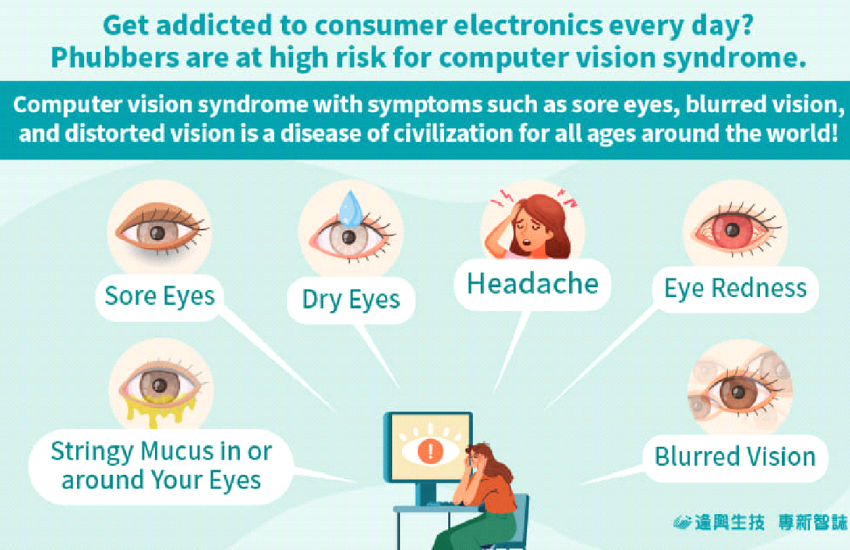 Get addicted to consumer electronics every day?
Phubbers are at high risk for computer vision syndrome.

Computer vision syndrome with symptoms such as sore eyes, blurred vision, and distorted vision is a disease of civilization for all ages around the world!

Sore Eyes

Dry Eyes

Headache

Eye Redness

Stringy Mucus in or around Your Eyes

Blurred Vision

遠興生技 專新智誌